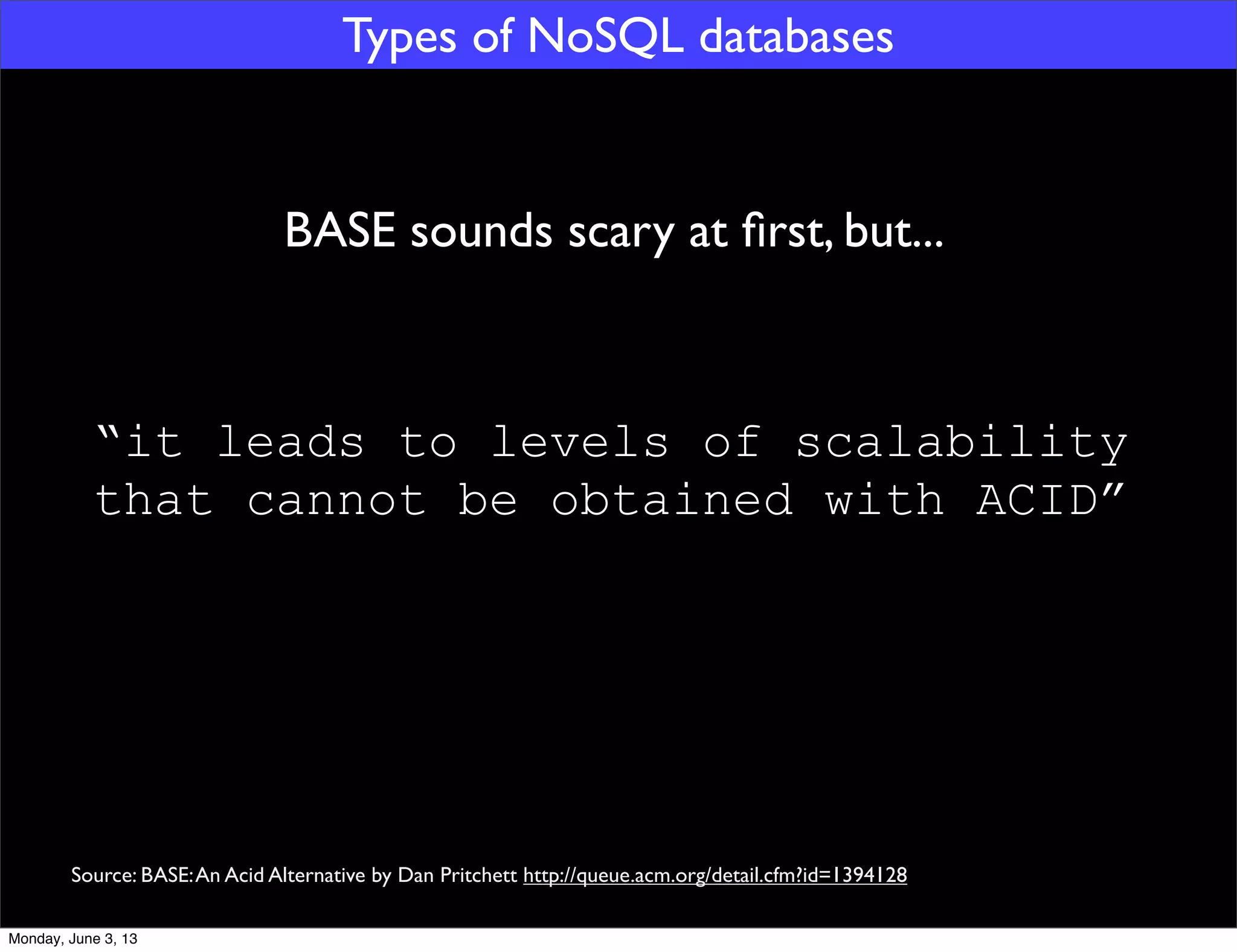 Types of NoSQL databases

BASE sounds scary at first, but...

“it leads to levels of scalability that cannot be obtained with ACID”

Source: BASE: An Acid Alternative by Dan Pritchett http://queue.acm.org/detail.cfm?id=1394128

Monday, June 3, 13